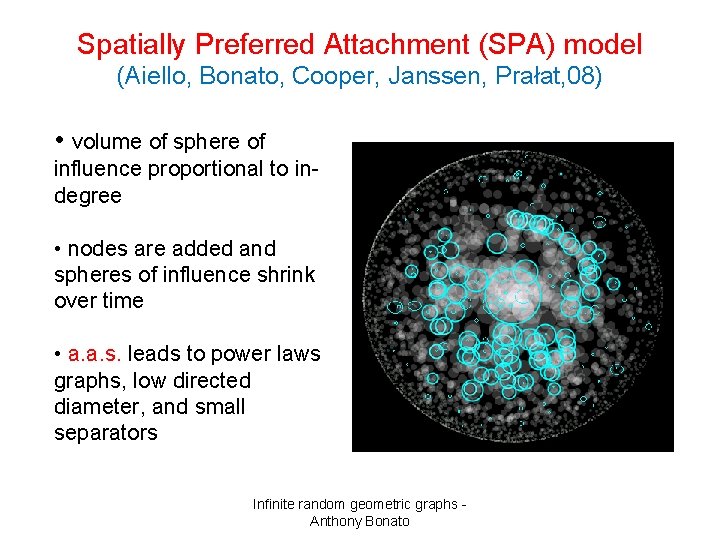 Spatially Preferred Attachment (SPA) model
(Aiello, Bonato, Cooper, Janssen, Prałat,08)

• volume of sphere of influence proportional to in-degree

• nodes are added and spheres of influence shrink over time

• a.a.s. leads to power laws graphs, low directed diameter, and small separators

Infinite random geometric graphs - Anthony Bonato